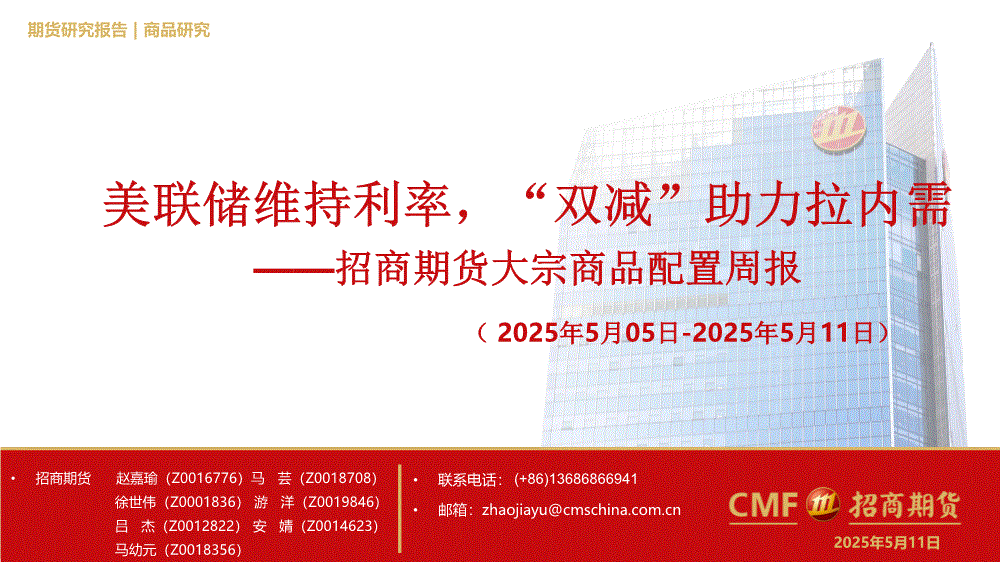 期货研究报告 | 商品研究

美联储维持利率，“双减”助力拉内需
——招商期货大宗商品配置周报

（2025年5月05日-2025年5月11日）

• 招商期货 赵嘉瑜（Z0016776）马 芸（Z0018708）
徐世伟（Z0001836）游 洋（Z0019846）
吕 杰（Z0012822）安 婧（Z0014623）
马幼元（Z0018356）

• 联系电话：（+86）13686866941

• 邮箱：zhaojiayu@cmschina.com.cn

CMF 招商期货

2025年5月11日